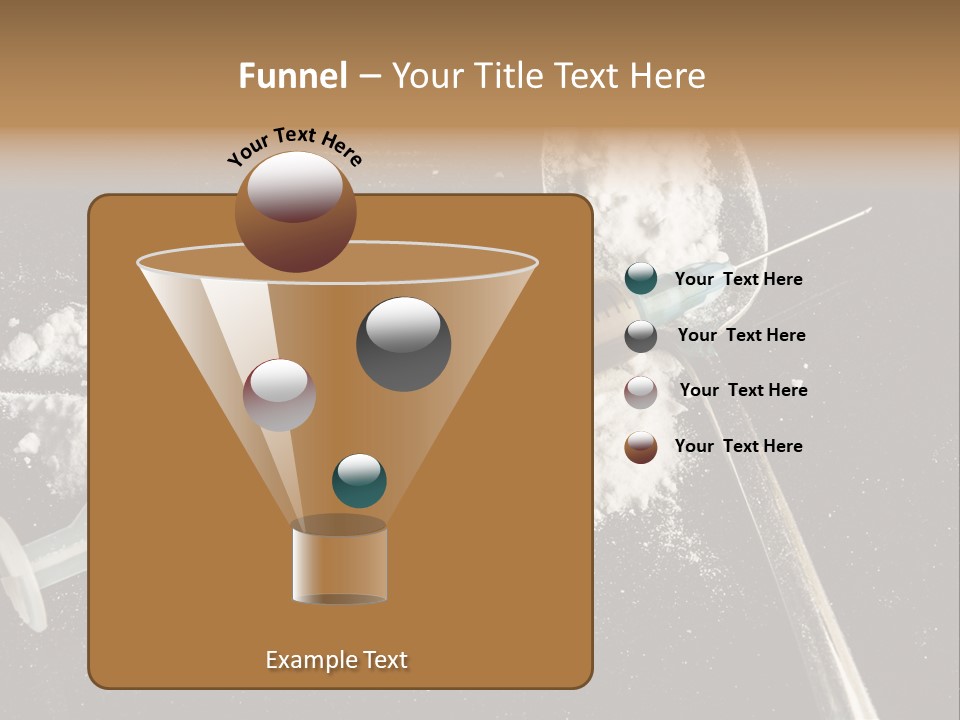 Funnel – Your Title Text Here

Your Text Here

Your Text Here

Your Text Here

Your Text Here

Your Text Here

Example Text